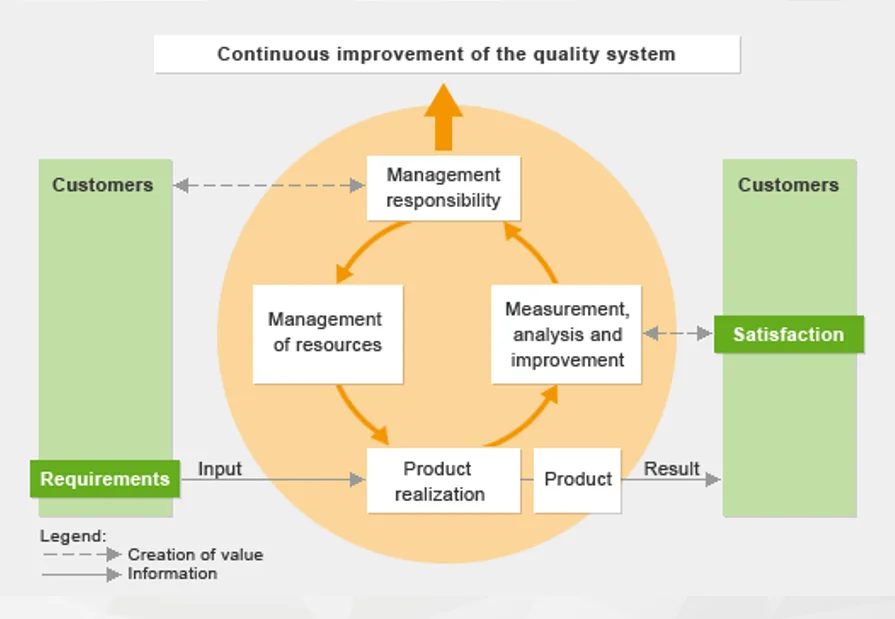 Continuous improvement of the quality system

Customers

Management responsibility

Customers

Management of resources

Measurement, analysis and improvement

Satisfaction

Requirements

Input

Product realization

Product

Result

Legend:
Creation of value
Information